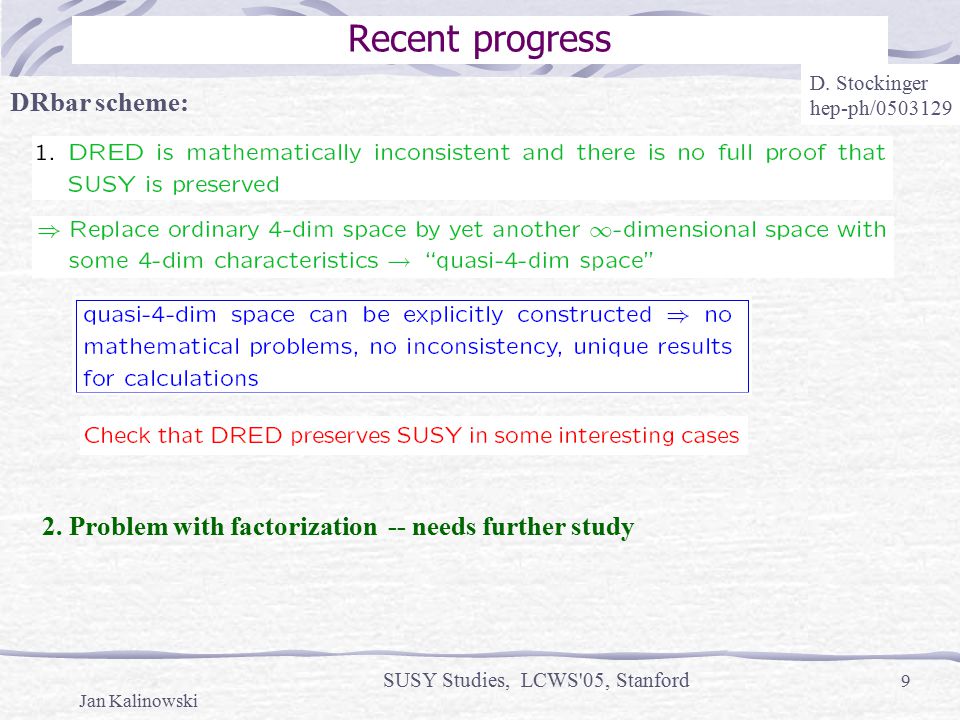 Recent progress

D. Stockinger
hep-ph/0503129

DRbar scheme:

1. DRED is mathematically inconsistent and there is no full proof that SUSY is preserved

$\Rightarrow$ Replace ordinary 4-dim space by yet another $\infty$-dimensional space with some 4-dim characteristics $\rightarrow$ "quasi-4-dim space"

quasi-4-dim space can be explicitly constructed $\Rightarrow$ no mathematical problems, no inconsistency, unique results for calculations

Check that DRED preserves SUSY in some interesting cases

2. Problem with factorization -- needs further study

Jan Kalinowski

SUSY Studies, LCWS'05, Stanford

9